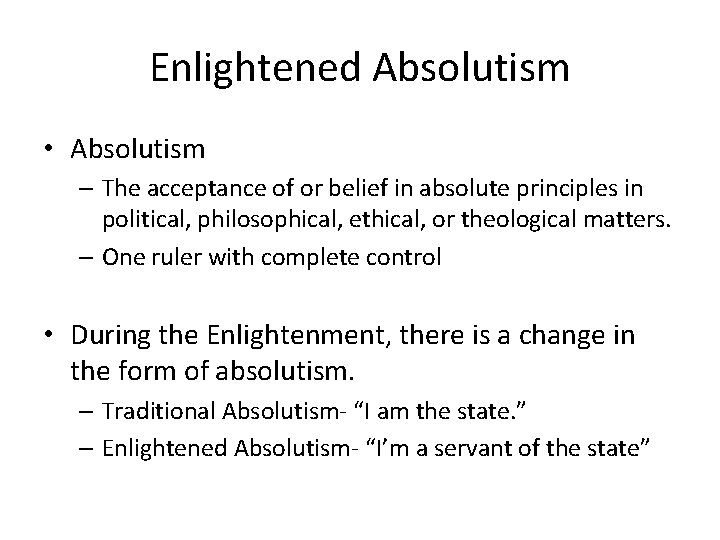 Enlightened Absolutism

• Absolutism
– The acceptance of or belief in absolute principles in political, philosophical, ethical, or theological matters.
– One ruler with complete control

• During the Enlightenment, there is a change in the form of absolutism.
– Traditional Absolutism- “I am the state.”
– Enlightened Absolutism- “I’m a servant of the state”